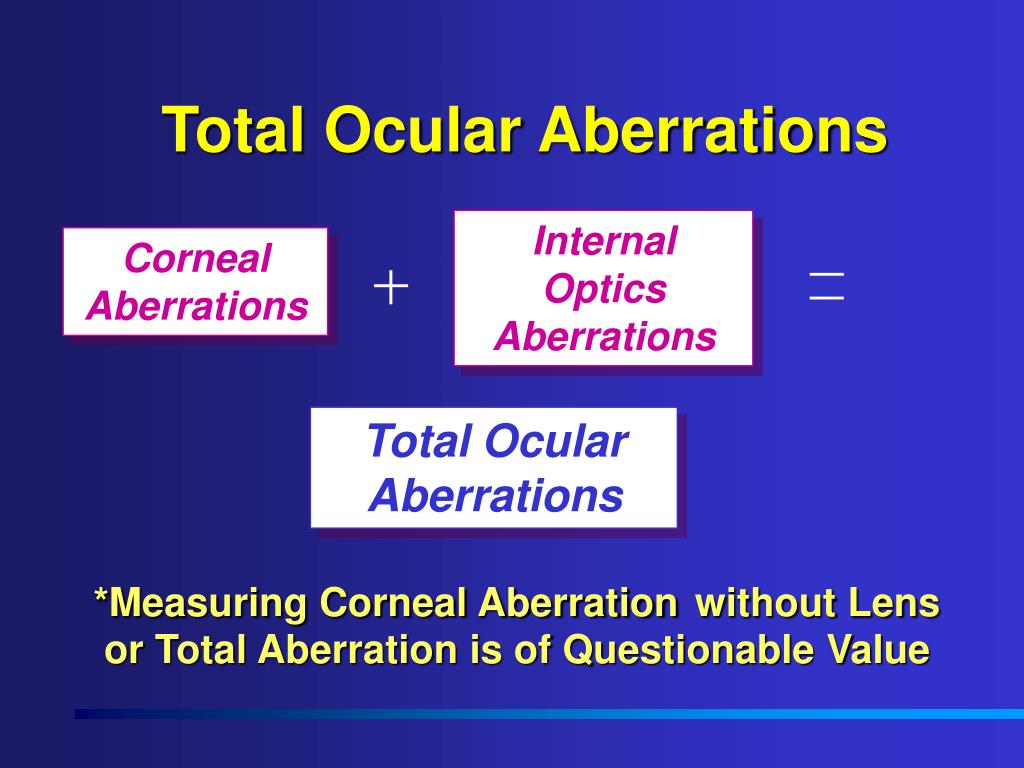 Total Ocular Aberrations

Corneal Aberrations

+

Internal Optics Aberrations

=

Total Ocular Aberrations

*Measuring Corneal Aberration without Lens or Total Aberration is of Questionable Value